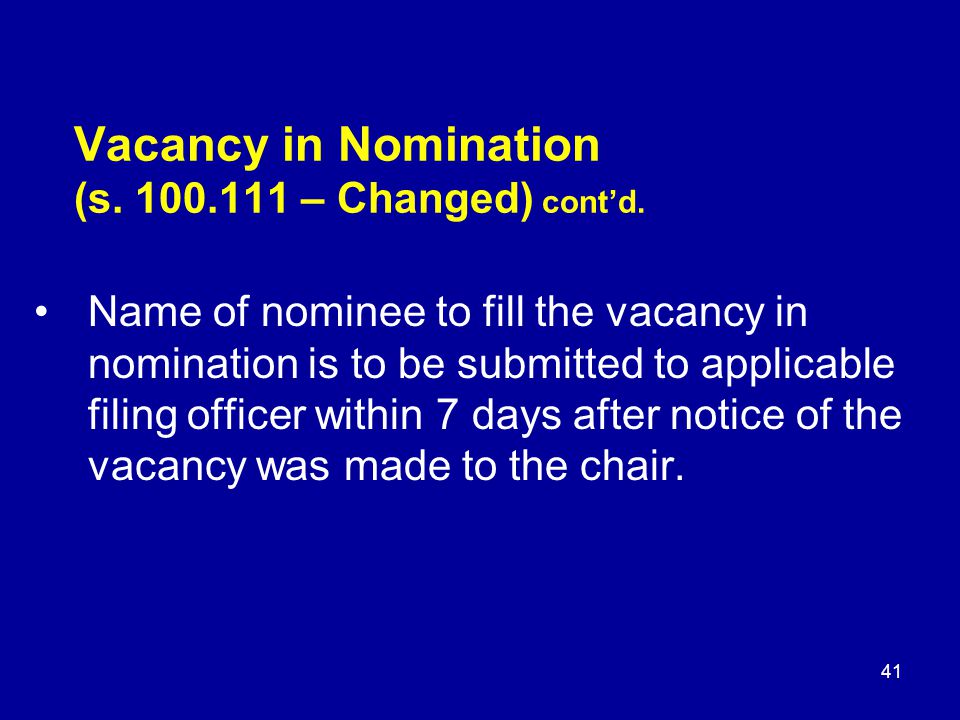 Vacancy in Nomination
(s. 100.111 – Changed) cont'd.

• Name of nominee to fill the vacancy in nomination is to be submitted to applicable filing officer within 7 days after notice of the vacancy was made to the chair.

41